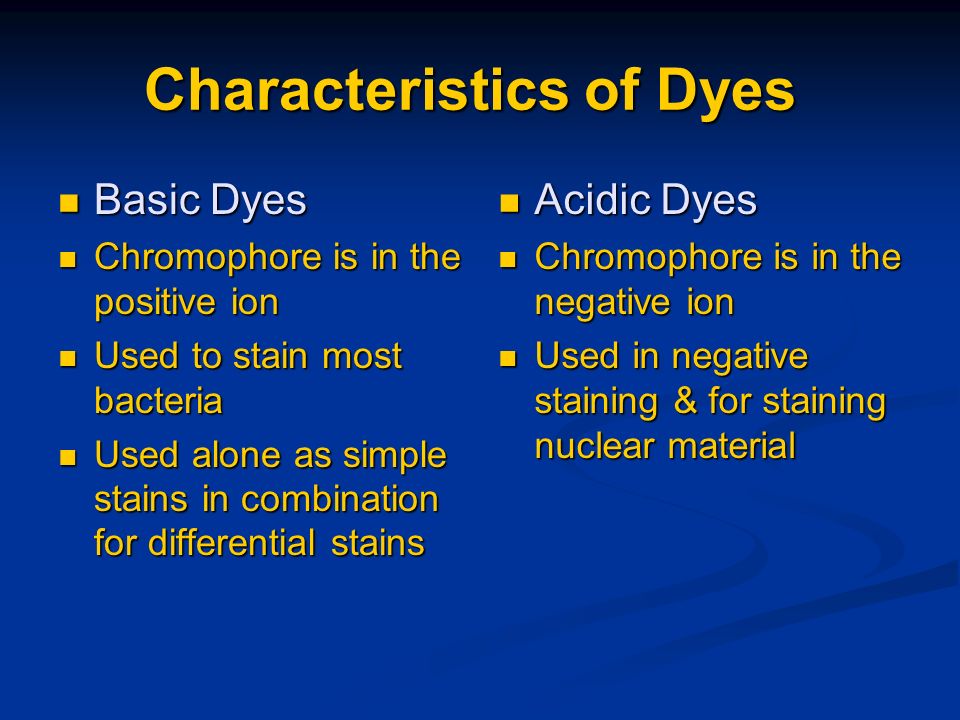 Characteristics of Dyes

- Basic Dyes
- Chromophore is in the positive ion
- Used to stain most bacteria
- Used alone as simple stains in combination for differential stains

- Acidic Dyes
- Chromophore is in the negative ion
- Used in negative staining & for staining nuclear material